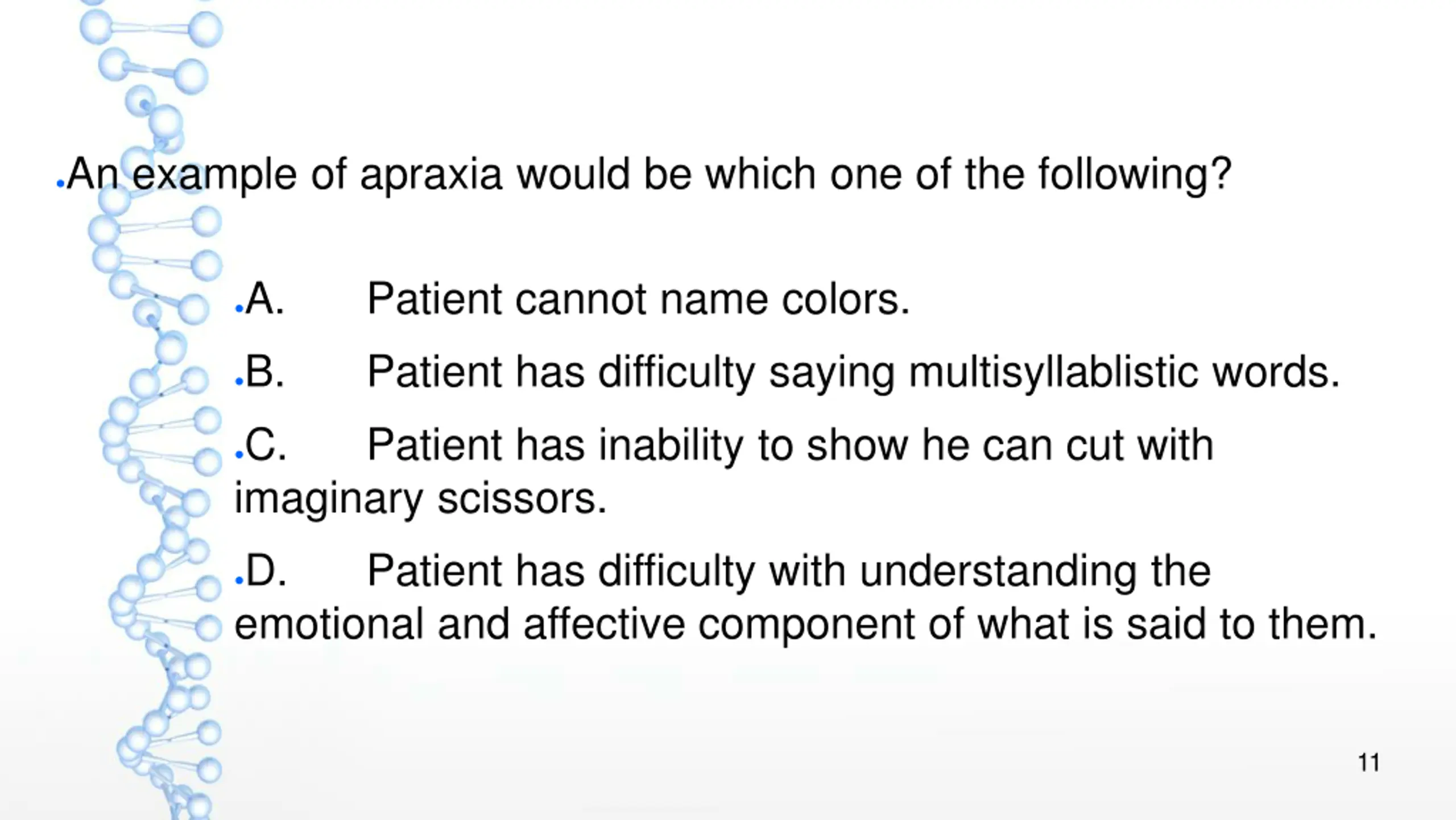 An example of apraxia would be which one of the following?

A. Patient cannot name colors.

B. Patient has difficulty saying multisyllablistic words.

C. Patient has inability to show he can cut with imaginary scissors.

D. Patient has difficulty with understanding the emotional and affective component of what is said to them.

11